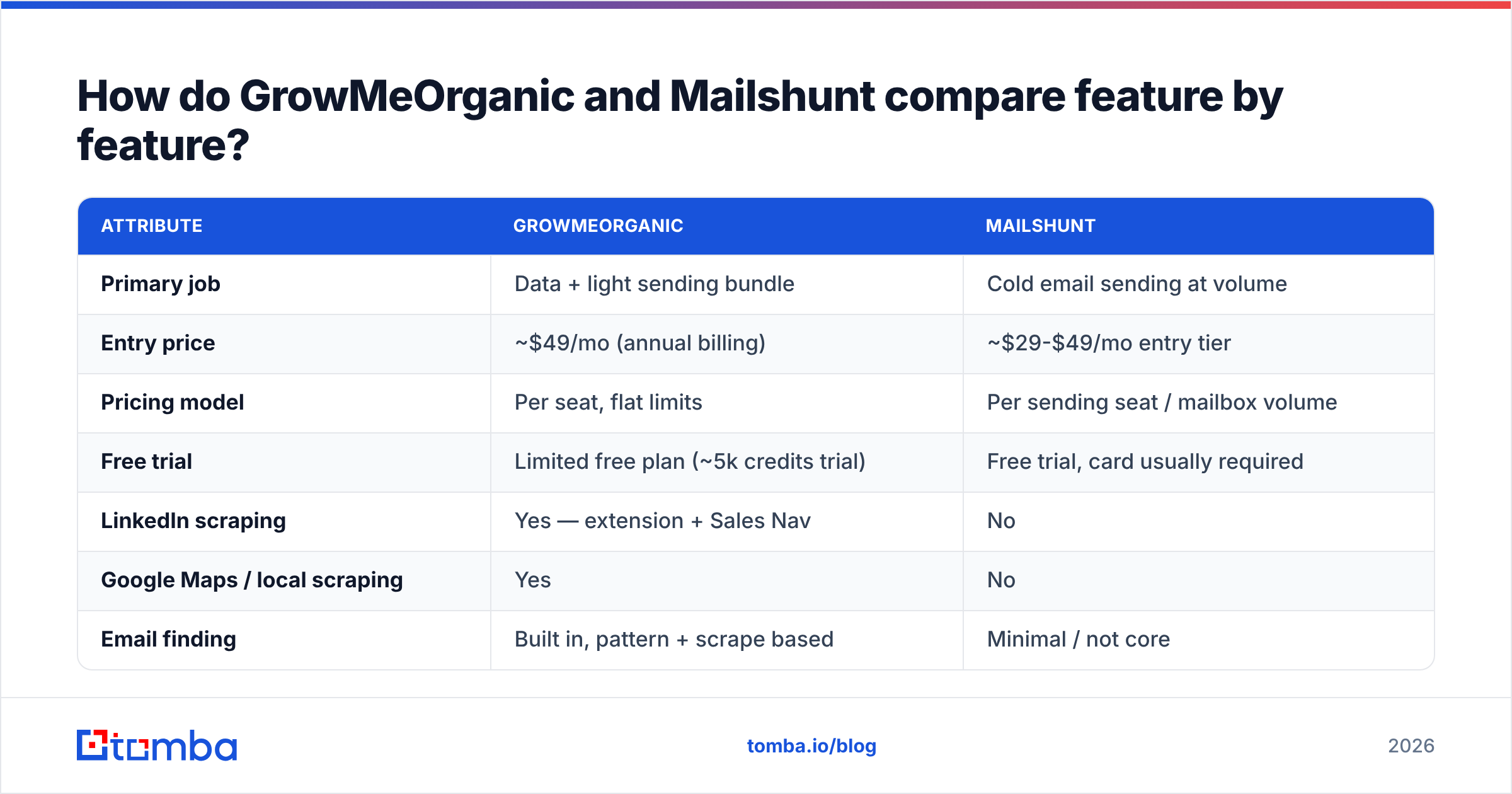 How do GrowMeOrganic and Mailshunt compare feature by feature?

| ATTRIBUTE | GROWMEORGANIC | MAILSHUNT |
|---|---|---|
| Primary job | Data + light sending bundle | Cold email sending at volume |
| Entry price | ~\$49/mo (annual billing) | ~\$29-\$49/mo entry tier |
| Pricing model | Per seat, flat limits | Per sending seat / mailbox volume |
| Free trial | Limited free plan (~5k credits trial) | Free trial, card usually required |
| LinkedIn scraping | Yes — extension + Sales Nav | No |
| Google Maps / local scraping | Yes | No |
| Email finding | Built in, pattern + scrape based | Minimal / not core |

tomba

tomba.io/blog

2026